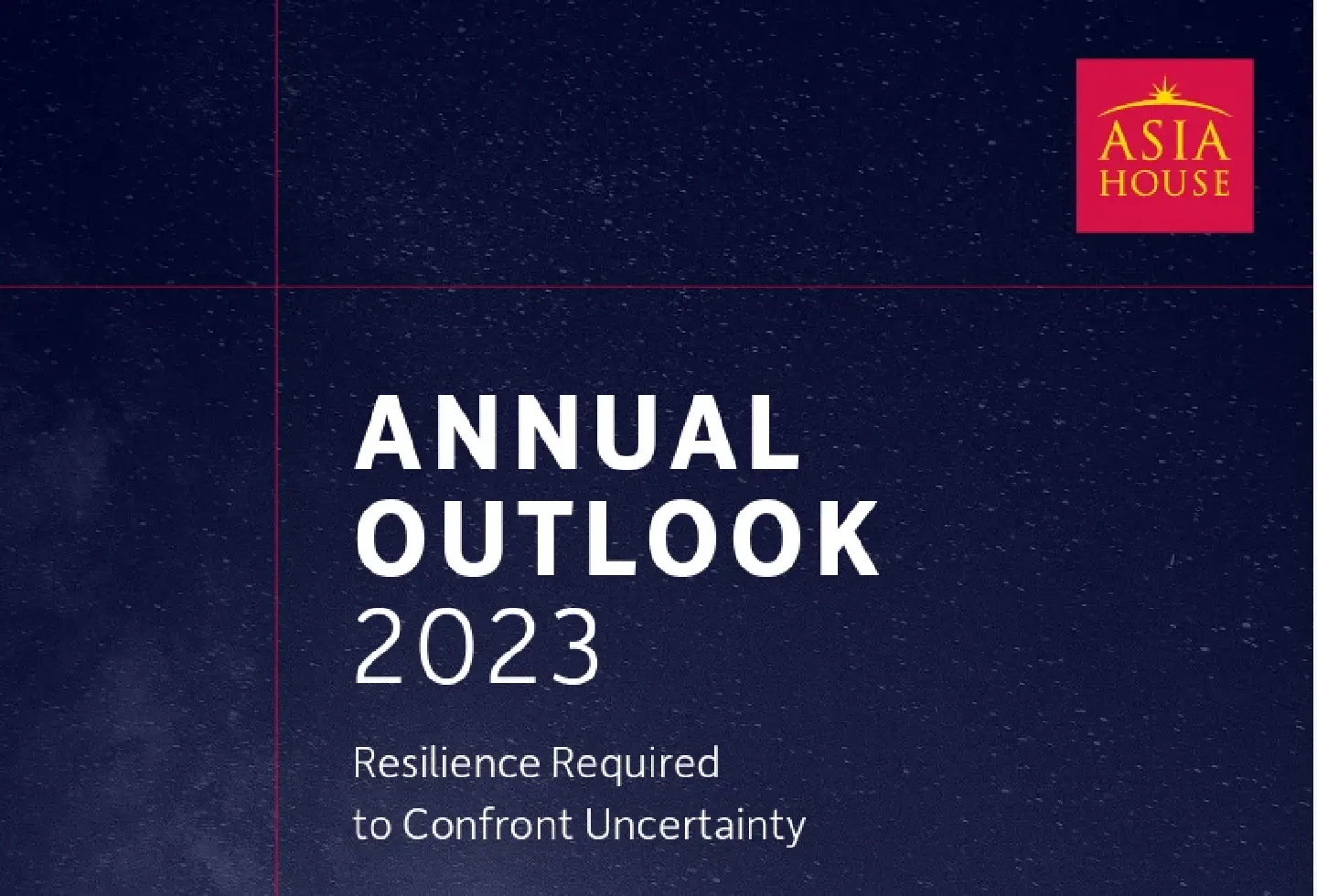 ASIA HOUSE

ANNUAL OUTLOOK 2023

Resilience Required to Confront Uncertainty